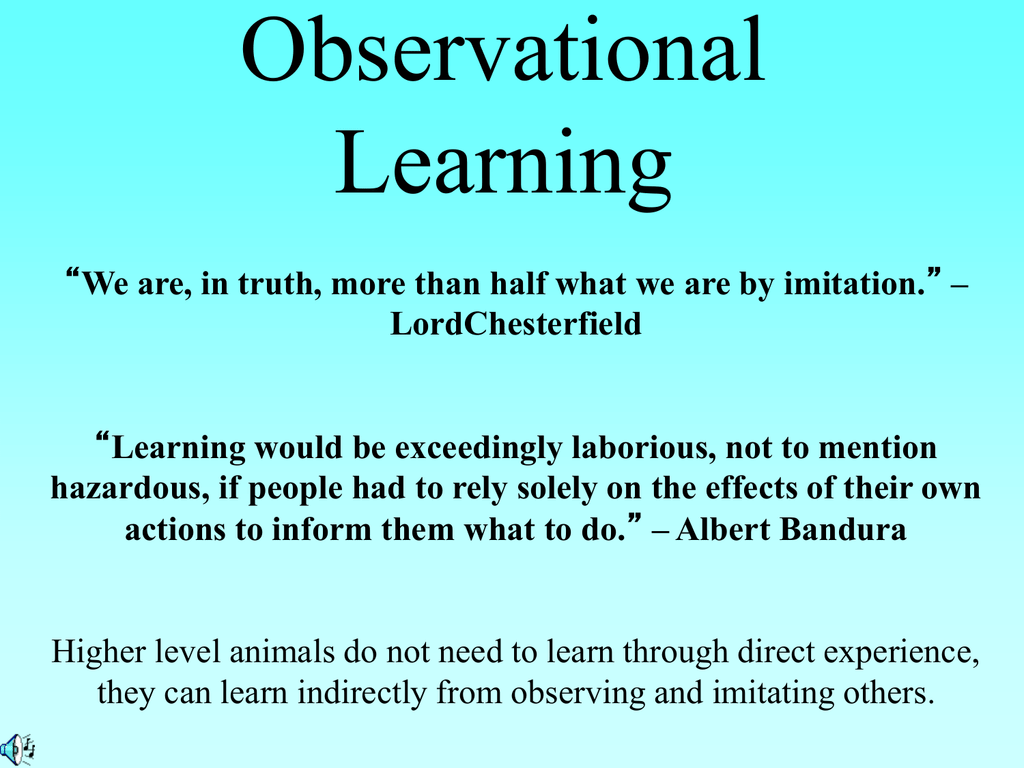 Observational Learning

“We are, in truth, more than half what we are by imitation.” – LordChesterfield

“Learning would be exceedingly laborious, not to mention hazardous, if people had to rely solely on the effects of their own actions to inform them what to do.” – Albert Bandura

Higher level animals do not need to learn through direct experience, they can learn indirectly from observing and imitating others.